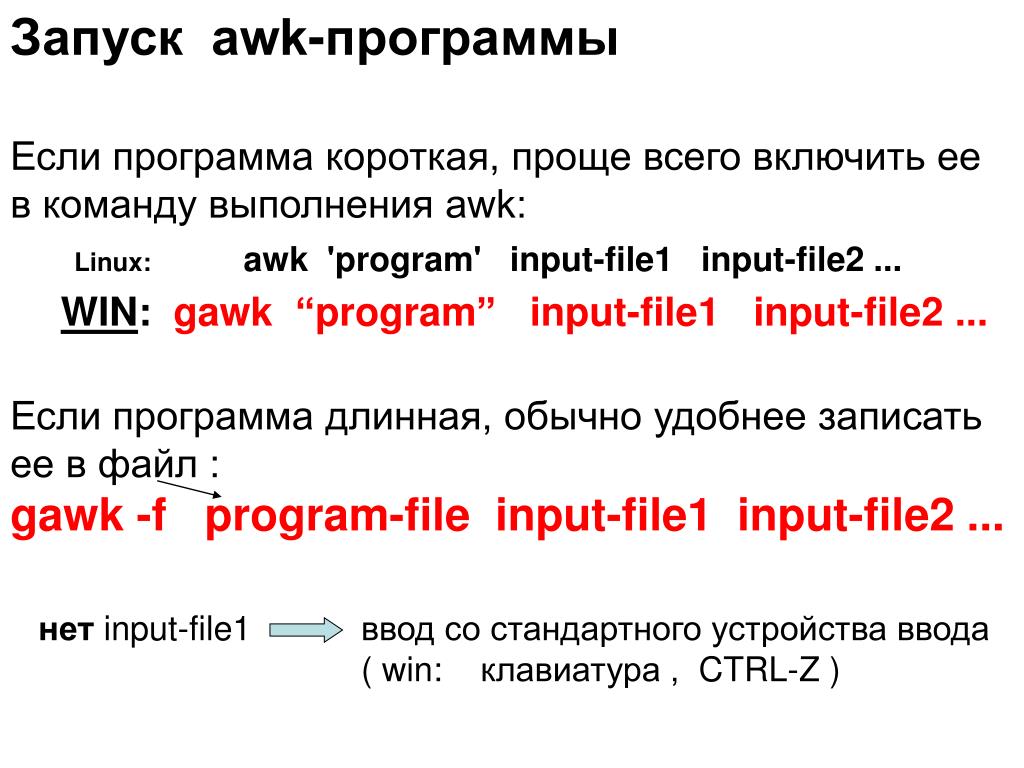 Запуск awk-программы

Если программа короткая, проще всего включить ее в команду выполнения awk:

Linux: awk 'program' input-file1 input-file2 ...

WIN: gawk “program” input-file1 input-file2 ...

Если программа длинная, обычно удобнее записать ее в файл :

gawk -f program-file input-file1 input-file2 ...

нет input-file1 ввод со стандартного устройства ввода ( win: клавиатура , CTRL-Z )